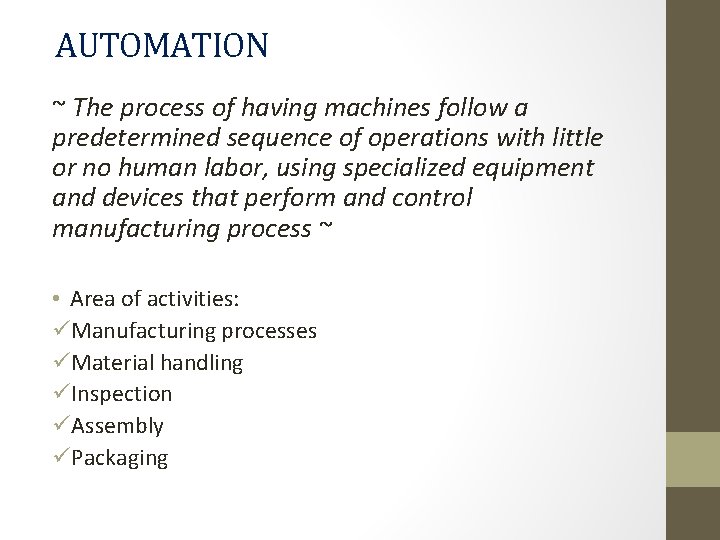 AUTOMATION

~ The process of having machines follow a predetermined sequence of operations with little or no human labor, using specialized equipment and devices that perform and control manufacturing process ~

• Area of activities:
✓Manufacturing processes
✓Material handling
✓Inspection
✓Assembly
✓Packaging